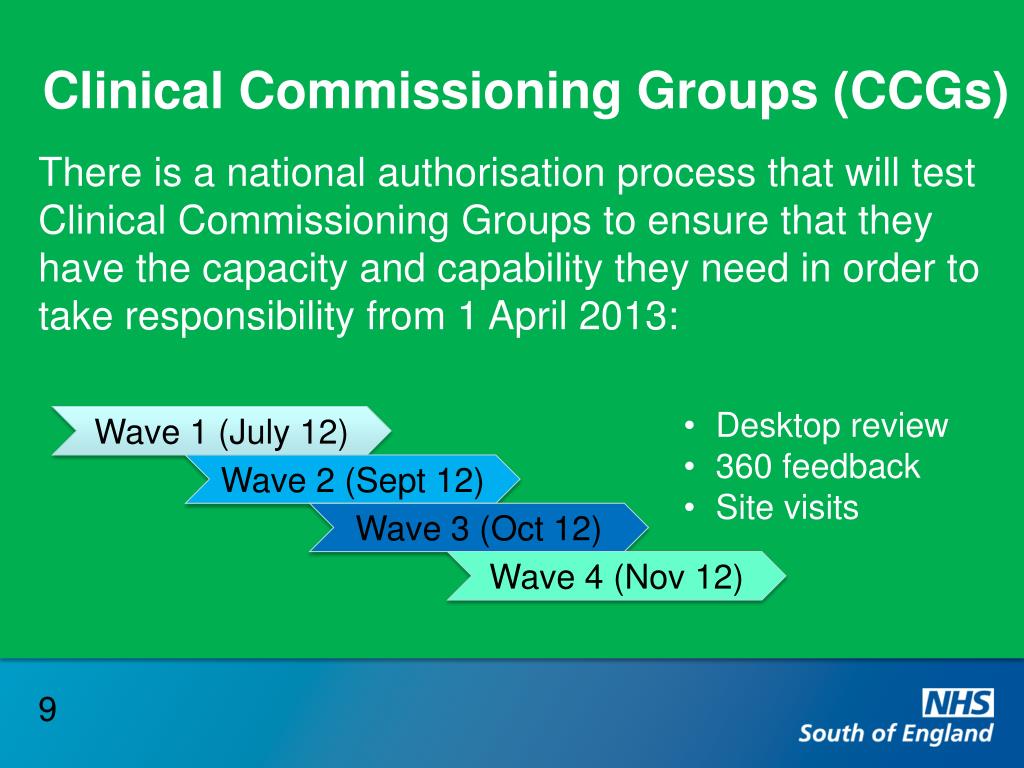 Clinical Commissioning Groups (CCGs)

There is a national authorisation process that will test Clinical Commissioning Groups to ensure that they have the capacity and capability they need in order to take responsibility from 1 April 2013:

Wave 1 (July 12)
Wave 2 (Sept 12)
Wave 3 (Oct 12)
Wave 4 (Nov 12)

• Desktop review
• 360 feedback
• Site visits

9

NHS
South of England